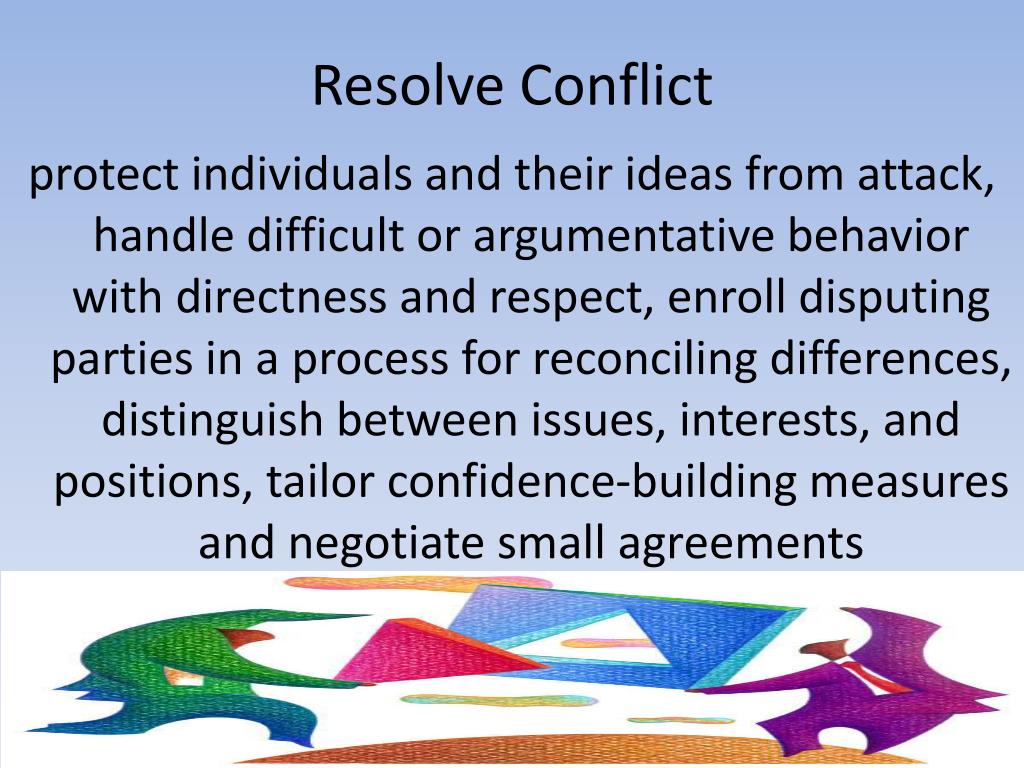 Resolve Conflict

protect individuals and their ideas from attack, handle difficult or argumentative behavior with directness and respect, enroll disputing parties in a process for reconciling differences, distinguish between issues, interests, and positions, tailor confidence-building measures and negotiate small agreements